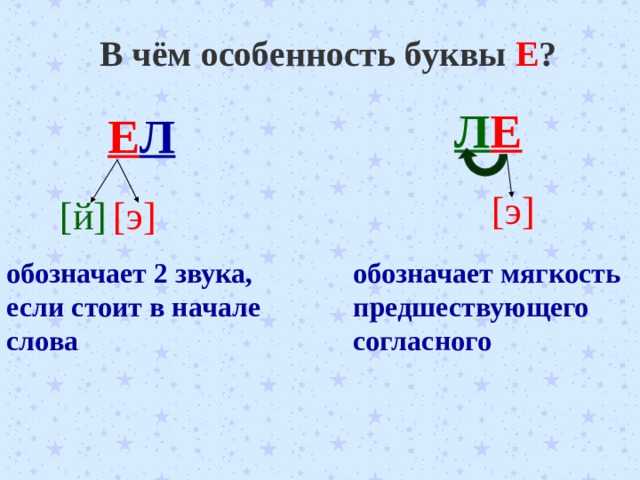 В чём особенность буквы Е?

ЕЛ

[й] [э]

обозначает 2 звука, если стоит в начале слова

ЛЕ

[э]

обозначает мягкость предшествующего согласного